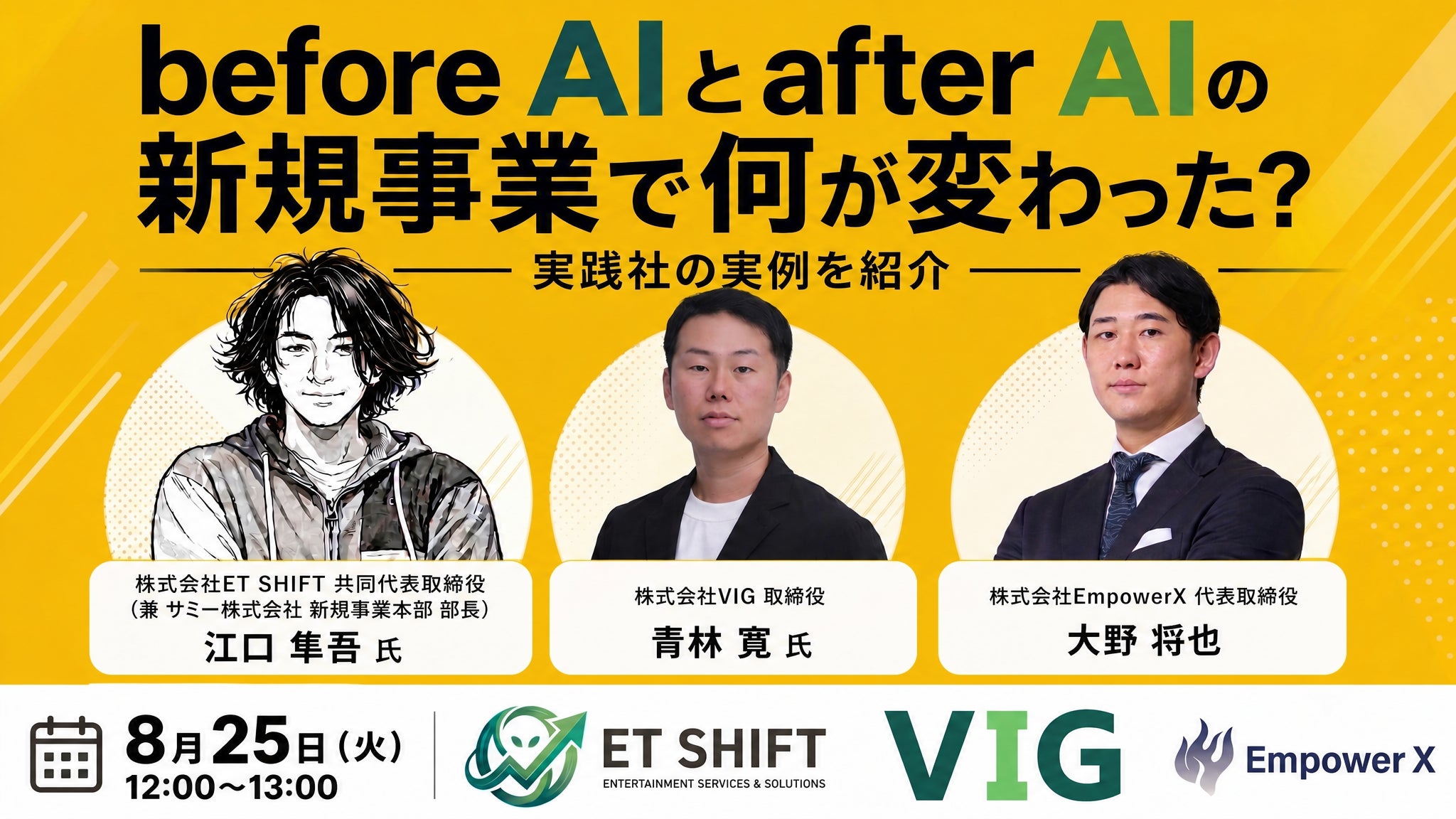 before AIとafter AIの
新規事業で何が変わった?

実践社の実例を紹介

株式会社ET SHIFT 共同代表取締役
(兼 サミー株式会社 新規事業本部 部長)
江口 隼吾 氏

株式会社VIG 取締役
青林 寛 氏

株式会社EmpowerX 代表取締役
大野 将也

8月25日(火)
12:00〜13:00

ET SHIFT
ENTERTAINMENT SERVICES & SOLUTIONS

VIG

Empower X